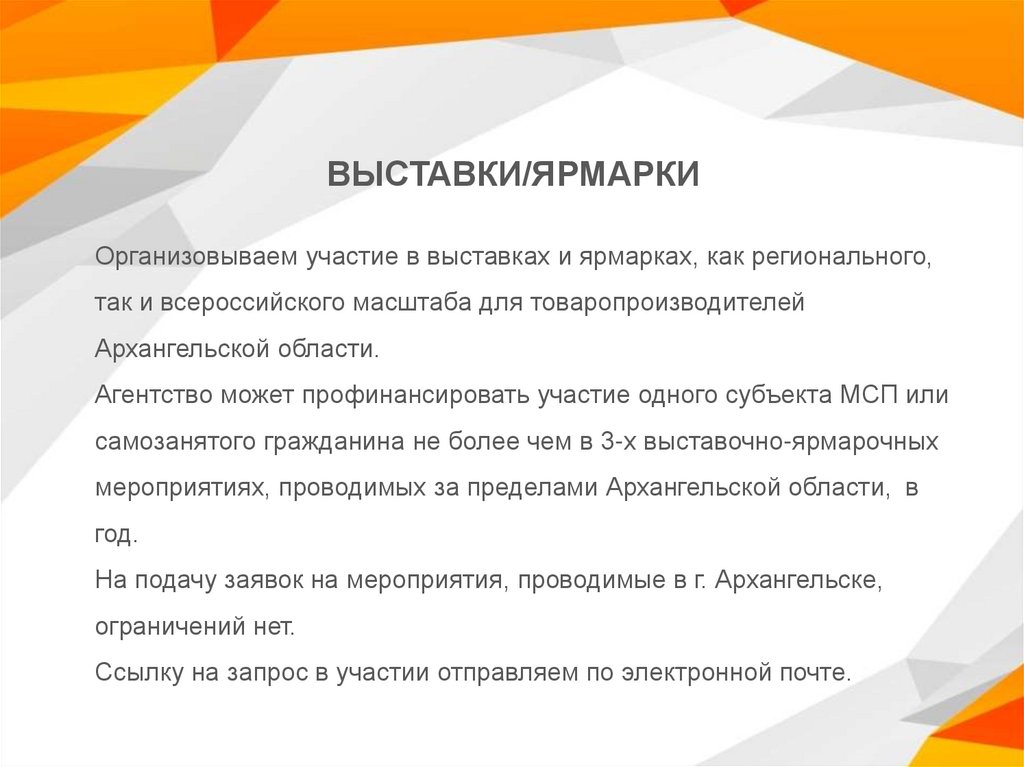 ВЫСТАВКИ/ЯРМАРКИ

Организовываем участие в выставках и ярмарках, как регионального, так и всероссийского масштаба для товаропроизводителей Архангельской области.
Агентство может профинансировать участие одного субъекта МСП или самозанятого гражданина не более чем в 3-х выставочно-ярмарочных мероприятиях, проводимых за пределами Архангельской области,  в год.
На подачу заявок на мероприятия, проводимые в г. Архангельске, ограничений нет.
Ссылку на запрос в участии отправляем по электронной почте.